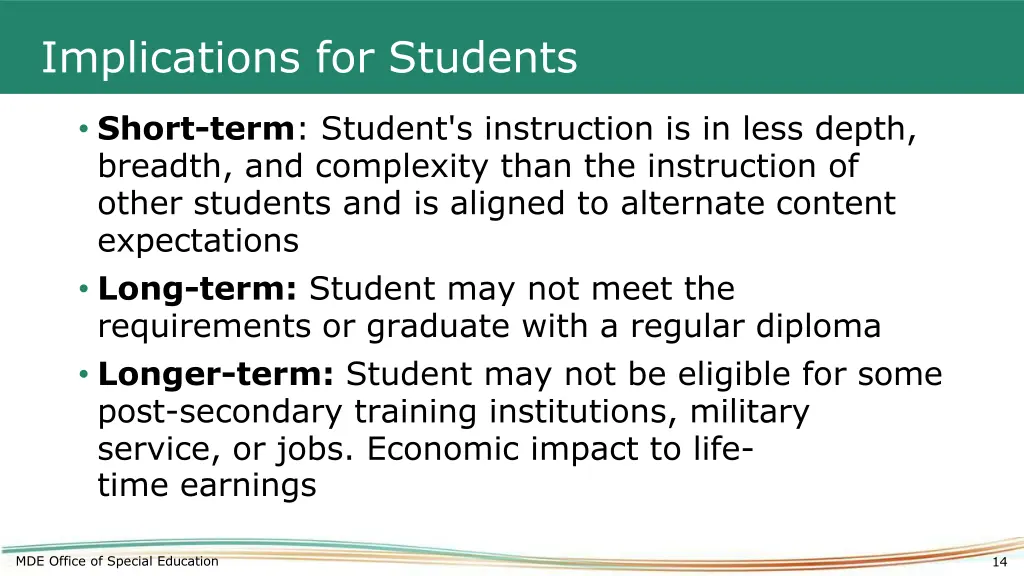 Implications for Students

• Short-term: Student's instruction is in less depth, breadth, and complexity than the instruction of other students and is aligned to alternate content expectations
• Long-term: Student may not meet the requirements or graduate with a regular diploma
• Longer-term: Student may not be eligible for some post-secondary training institutions, military service, or jobs. Economic impact to life-time earnings

MDE Office of Special Education

14